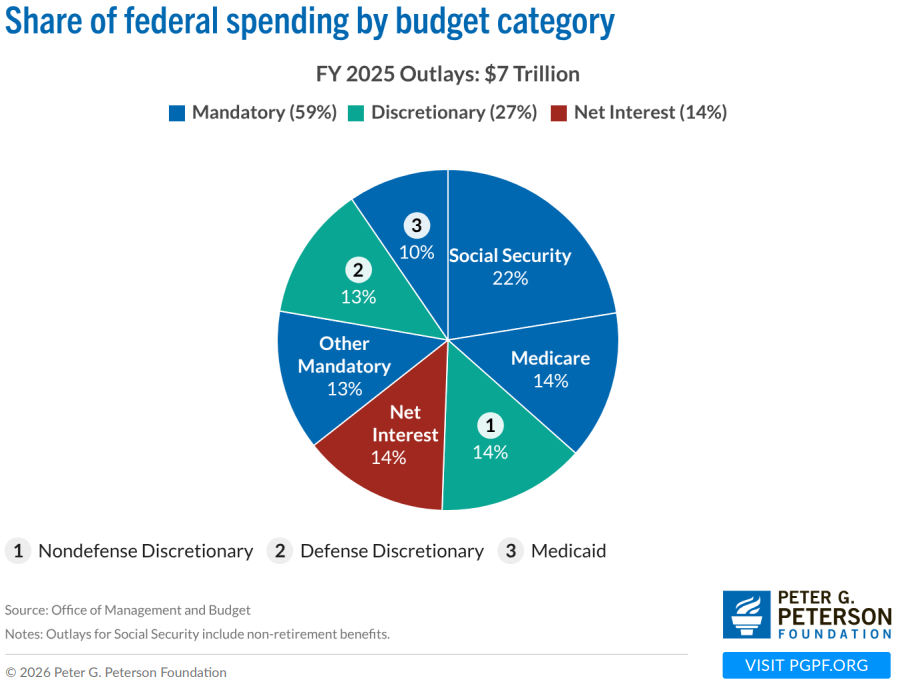 Share of federal spending by budget category

FY 2025 Outlays: $7 Trillion

Mandatory (59%) Discretionary (27%) Net Interest (14%)

Social Security 22%

Medicare 14%

1 14%

Net Interest 14%

Other Mandatory 13%

2 13%

3 10%

1 Nondefense Discretionary 2 Defense Discretionary 3 Medicaid

Source: Office of Management and Budget

Notes: Outlays for Social Security include non-retirement benefits.

© 2026 Peter G. Peterson Foundation

PETER G. PETERSON FOUNDATION

VISIT PGPF.ORG